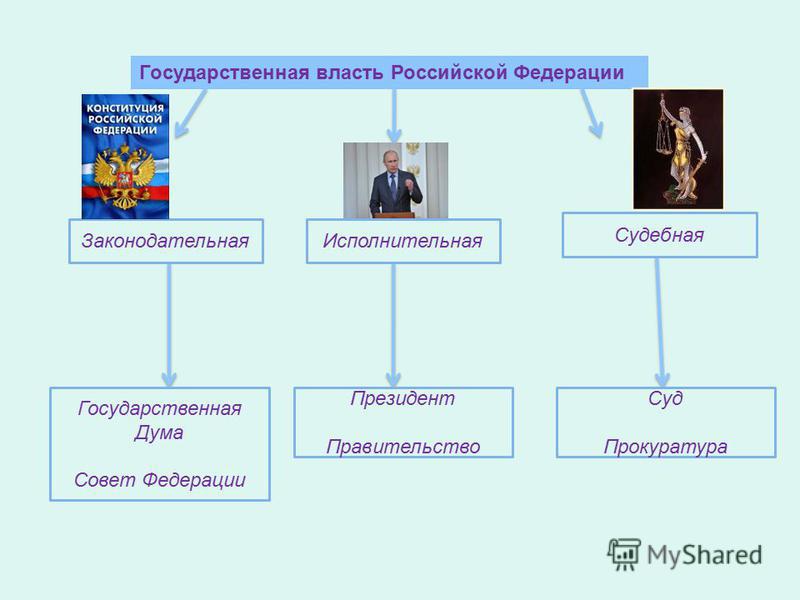 Государственная власть Российской Федерации

КОНСТИТУЦИЯ РОССИЙСКОЙ ФЕДЕРАЦИИ

Законодательная

Исполнительная

Судебная

Государственная Дума

Совет Федерации

Президент

Правительство

Суд

Прокуратура

MyShared